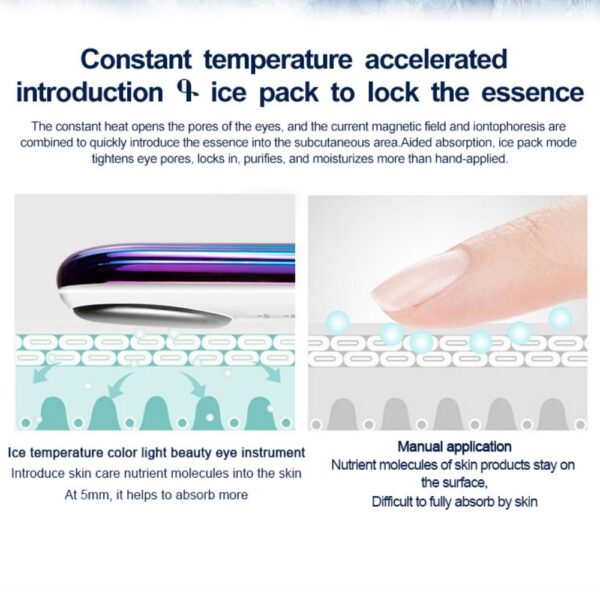 Constant temperature accelerated introduction + ice pack to lock the essence

The constant heat opens the pores of the eyes, and the current magnetic field and iontophoresis are combined to quickly introduce the essence into the subcutaneous area.Aided absorption, ice pack mode tightens eye pores, locks in, purifies, and moisturizes more than hand-applied.

Ice temperature color light beauty eye instrument
Introduce skin care nutrient molecules into the skin
At 5mm, it helps to absorb more

Manual application
Nutrient molecules of skin products stay on the surface,
Difficult to fully absorb by skin